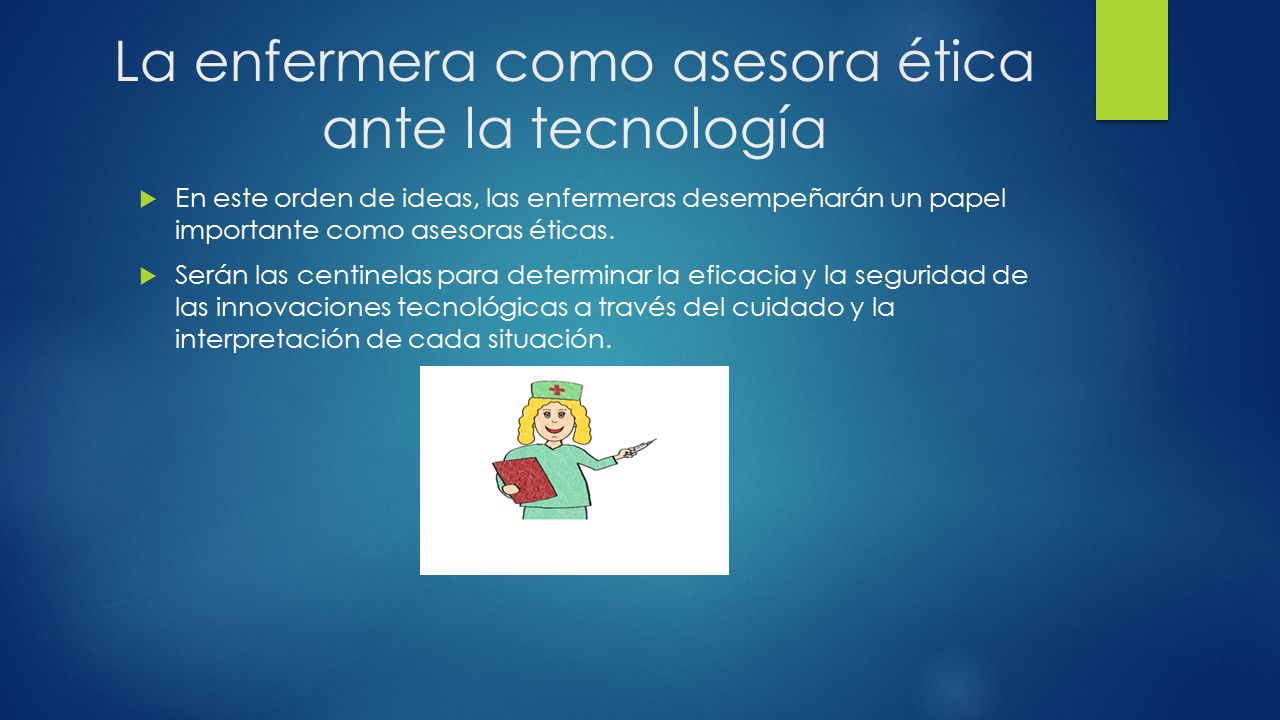 La enfermera como asesora ética ante la tecnología

En este orden de ideas, las enfermeras desempeñarán un papel importante como asesoras éticas.

Serán las centinelas para determinar la eficacia y la seguridad de las innovaciones tecnológicas a través del cuidado y la interpretación de cada situación.